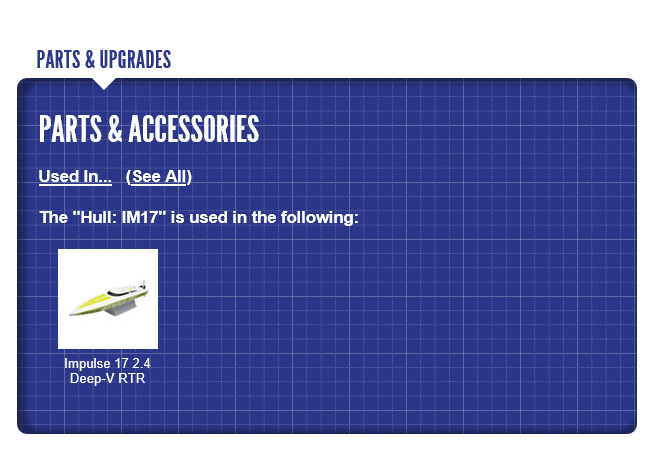 PARTS & UPGRADES

PARTS & ACCESSORIES

Used In... (See All)

The "Hull: IM17" is used in the following:

Impulse 17 2.4 Deep-V RTR